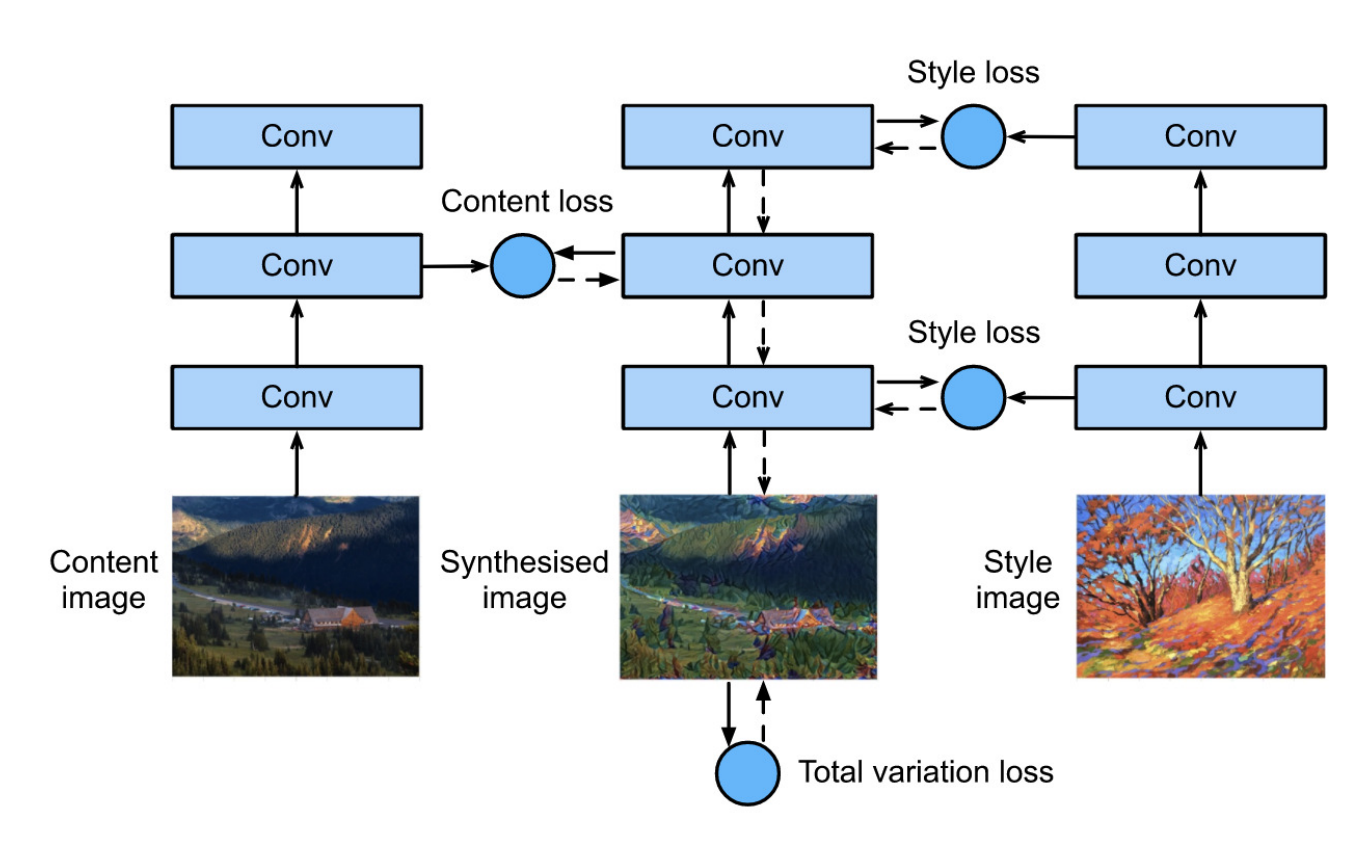 Style loss

Conv

Conv

Conv

Content loss

Conv

Conv

Conv

Style loss

Conv

Conv

Conv

Content image

Synthesised image

Style image

Total variation loss